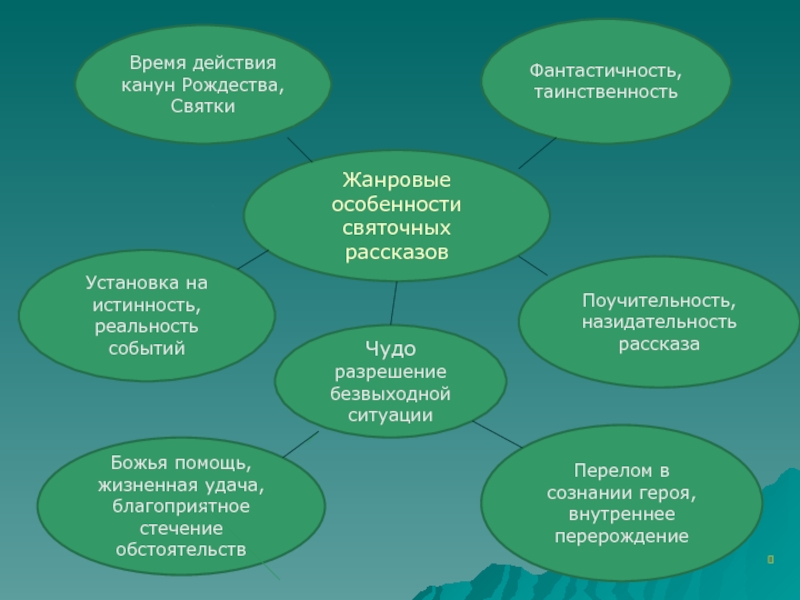 Время действия канун Рождества, Святки

Фантастичность, таинственность

Жанровые особенности святочных рассказов

Установка на истинность, реальность событий

Поучительность, назидательность рассказа

Чудо разрешение безвыходной ситуации

Божья помощь, жизненная удача, благоприятное стечение обстоятельств

Перелом в сознании героя, внутреннее перерождение